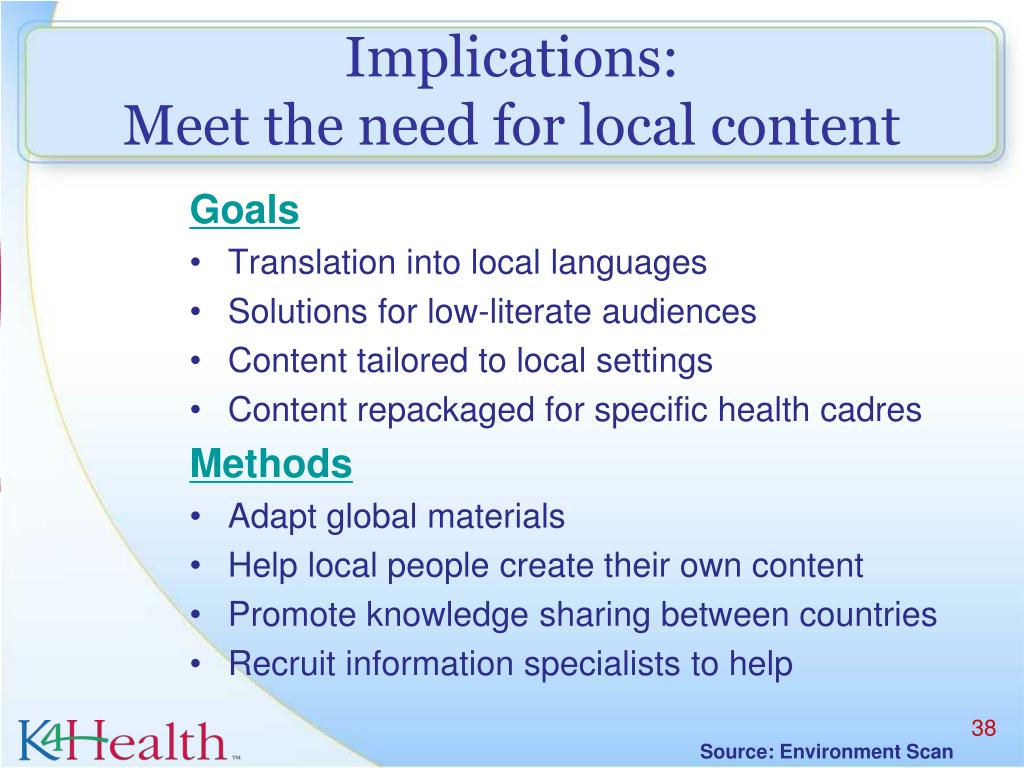 Implications:
Meet the need for local content

Goals
• Translation into local languages
• Solutions for low-literate audiences
• Content tailored to local settings
• Content repackaged for specific health cadres

Methods
• Adapt global materials
• Help local people create their own content
• Promote knowledge sharing between countries
• Recruit information specialists to help

K4Health™

38

Source: Environment Scan